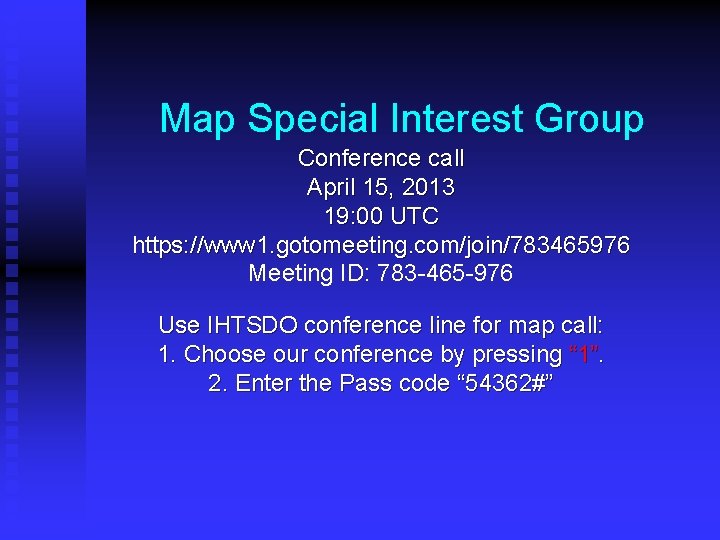 Map Special Interest Group

Conference call
April 15, 2013
19:00 UTC
https://www1.gotomeeting.com/join/783465976
Meeting ID: 783-465-976

Use IHTSDO conference line for map call:
1. Choose our conference by pressing “1”.
2. Enter the Pass code “54362#”